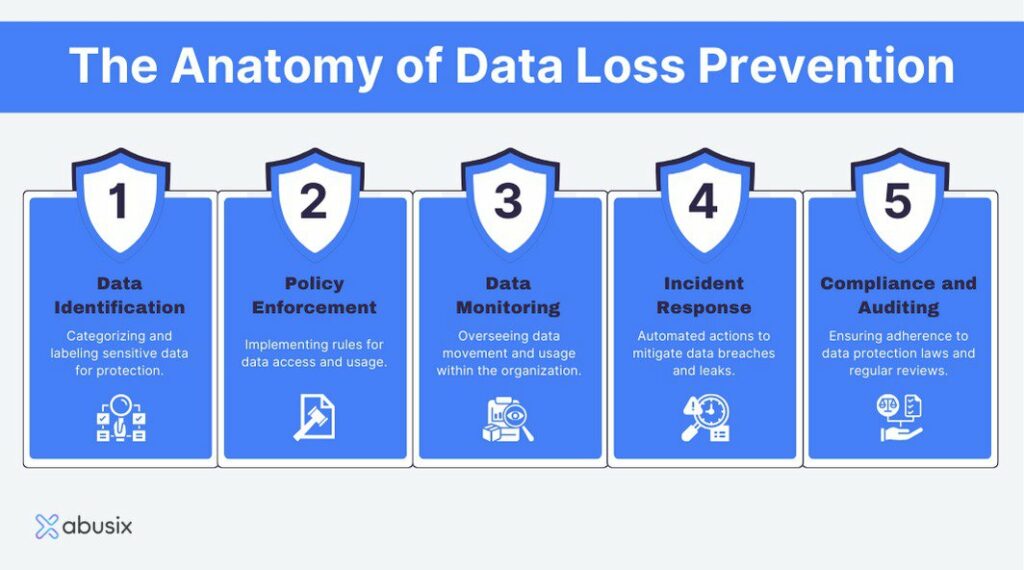 The Anatomy of Data Loss Prevention

1

Data Identification

Categorizing and labeling sensitive data for protection.

2

Policy Enforcement

Implementing rules for data access and usage.

3

Data Monitoring

Overseeing data movement and usage within the organization.

4

Incident Response

Automated actions to mitigate data breaches and leaks.

5

Compliance and Auditing

Ensuring adherence to data protection laws and regular reviews.

abusix